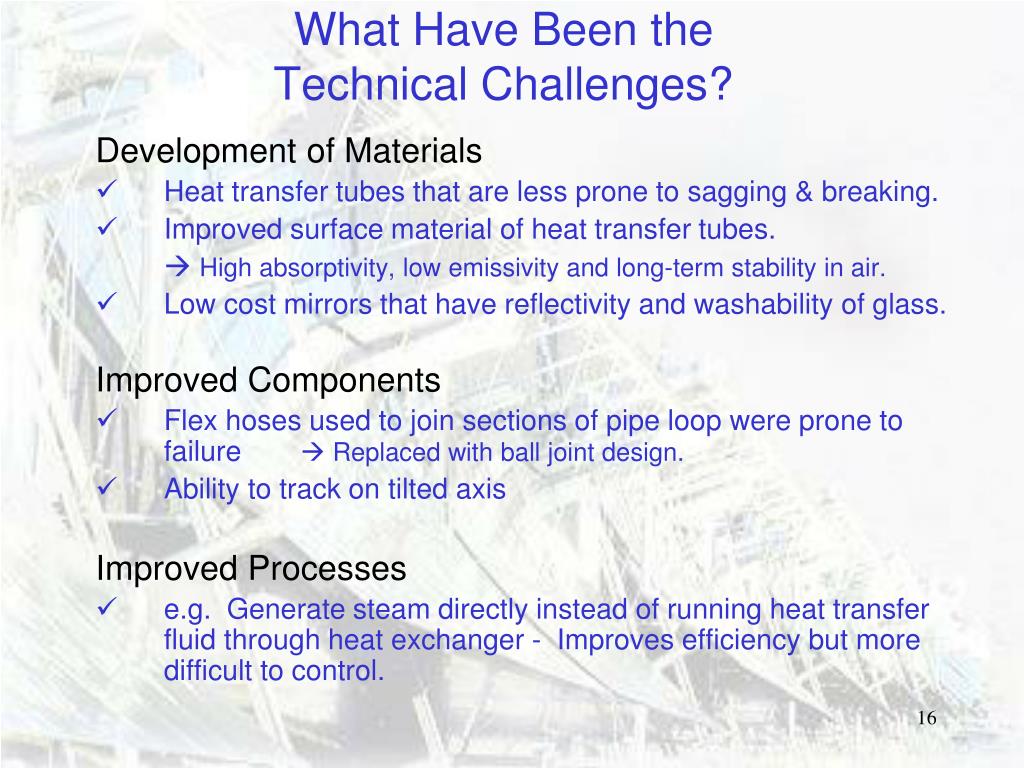 What Have Been the
Technical Challenges?

Development of Materials
✓ Heat transfer tubes that are less prone to sagging & breaking.
✓ Improved surface material of heat transfer tubes.
→ High absorptivity, low emissivity and long-term stability in air.
✓ Low cost mirrors that have reflectivity and washability of glass.

Improved Components
✓ Flex hoses used to join sections of pipe loop were prone to failure → Replaced with ball joint design.
✓ Ability to track on tilted axis

Improved Processes
✓ e.g. Generate steam directly instead of running heat transfer fluid through heat exchanger - Improves efficiency but more difficult to control.

16